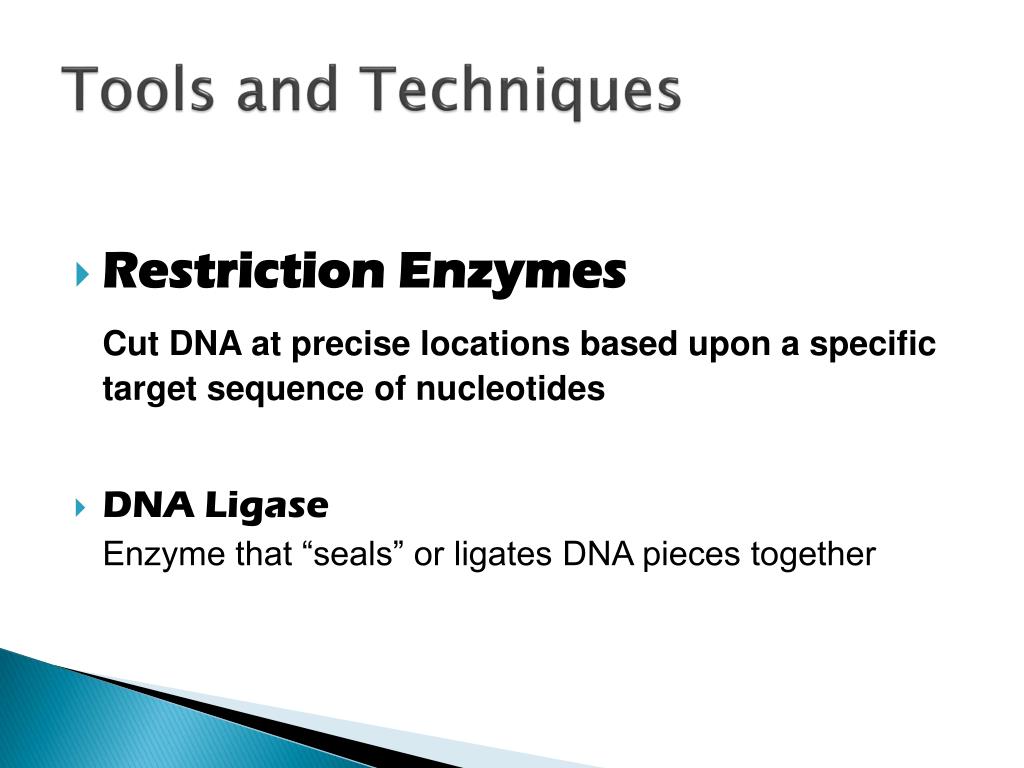 Tools and Techniques

Restriction Enzymes

Cut DNA at precise locations based upon a specific target sequence of nucleotides

DNA Ligase

Enzyme that “seals” or ligates DNA pieces together